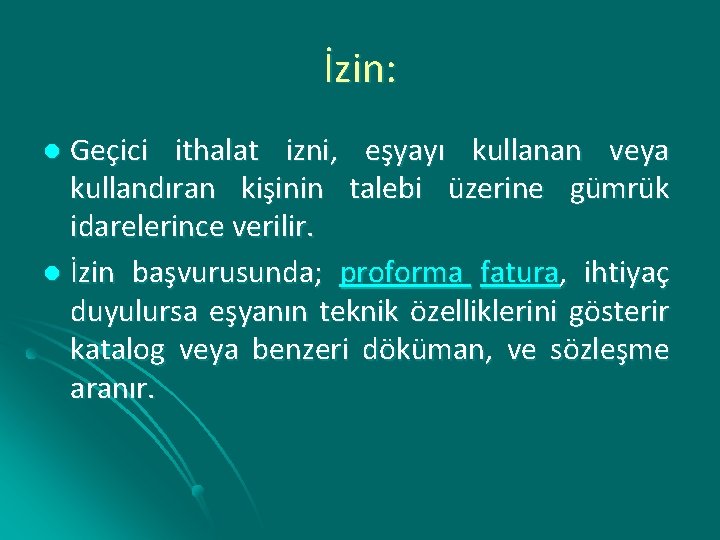 İzin:

Geçici ithalat izni, eşyayı kullanan veya kullandıran kişinin talebi üzerine gümrük idarelerince verilir.

İzin başvurusunda; proforma fatura, ihtiyaç duyulursa eşyanın teknik özelliklerini gösterir katalog veya benzeri döküman, ve sözleşme aranır.